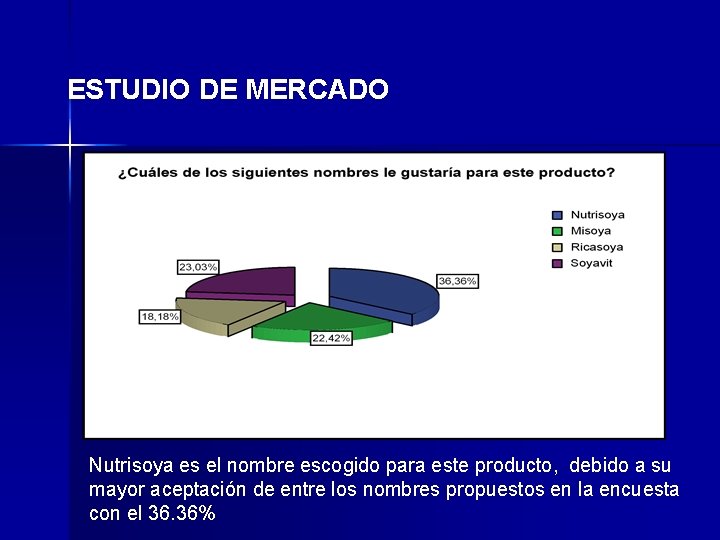 ESTUDIO DE MERCADO

¿Cuáles de los siguientes nombres le gustaría para este producto?

Nutrisoya
Misoya
Ricasoya
Soyavit

23,03%
36,36%
18,18%
22,42%

Nutrisoya es el nombre escogido para este producto, debido a su mayor aceptación de entre los nombres propuestos en la encuesta con el 36.36%